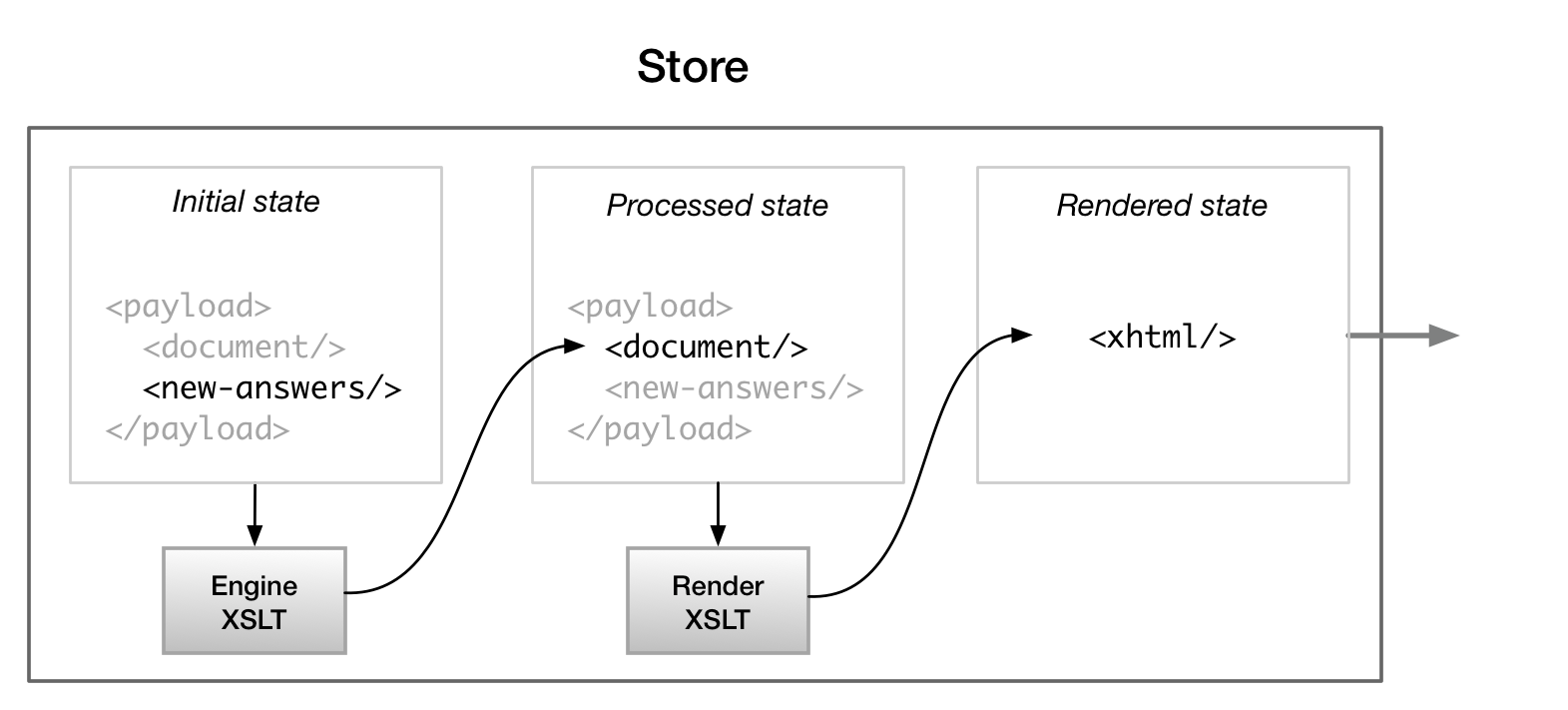 Store

Initial state

<payload>
<document/>
<new-answers/>
</payload>

Engine XSLT

Processed state

<payload>
<document/>
<new-answers/>
</payload>

Render XSLT

Rendered state

<xhtml/>